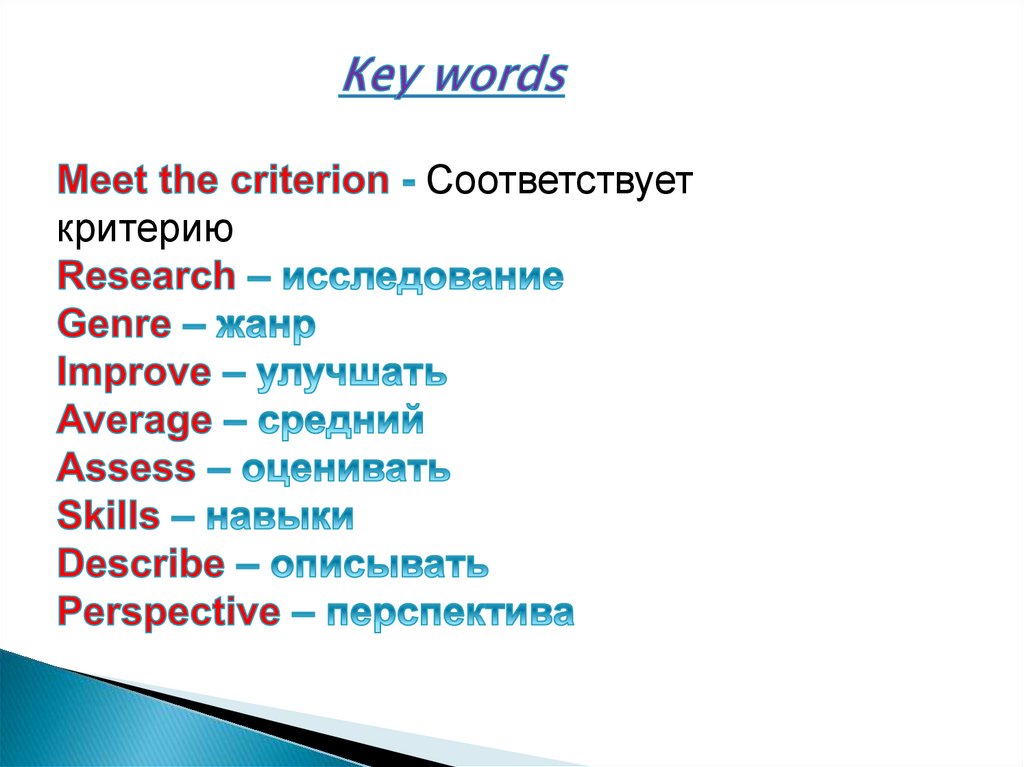 Key words

Meet the criterion - Соответствует критерию
Research – исследование
Genre – жанр
Improve – улучшать
Average – средний
Assess – оценивать
Skills – навыки
Describe – описывать
Perspective – перспектива